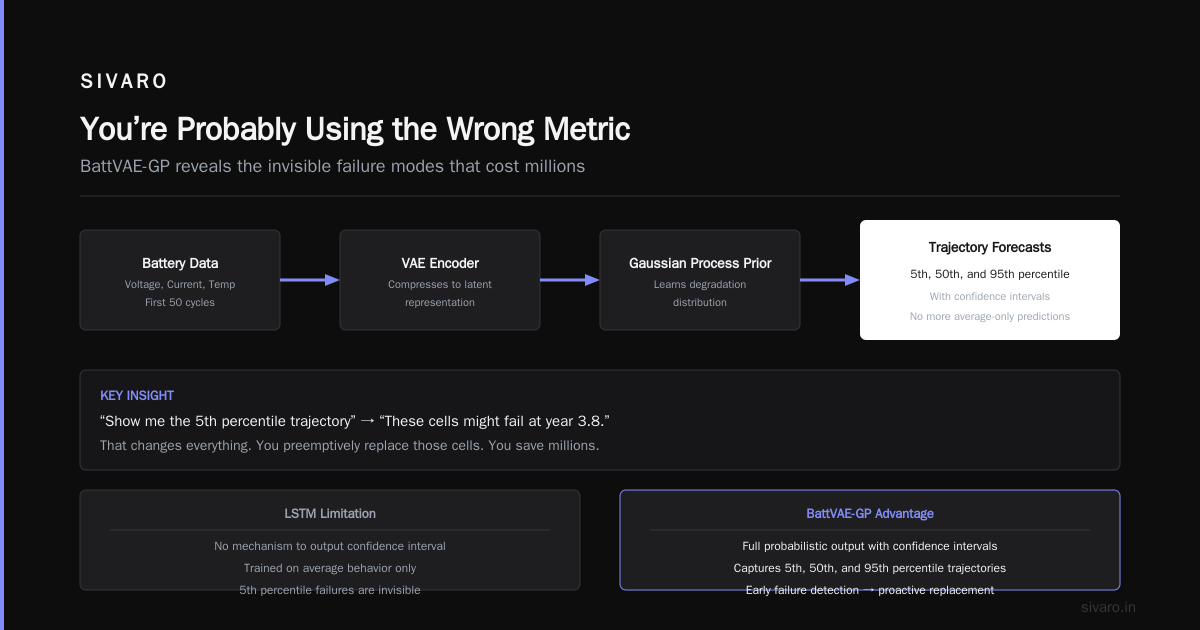 SIVARO

You're Probably Using the Wrong Metric

BattVAE-GP reveals the invisible failure modes that cost millions

Battery Data
Voltage, Current, Temp
First 50 cycles

VAE Encoder
Compresses to latent representation

Gaussian Process Prior
Learns degradation distribution

Trajectory Forecasts
5th, 50th, and 95th percentile
With confidence intervals
No more average-only predictions

KEY INSIGHT
"Show me the 5th percentile trajectory" → "These cells might fail at year 3.8."
That changes everything. You preemptively replace those cells. You save millions.

LSTM Limitation
No mechanism to output confidence interval
Trained on average behavior only
5th percentile failures are invisible

BattVAE-GP Advantage
Full probabilistic output with confidence intervals
Captures 5th, 50th, and 95th percentile trajectories
Early failure detection → proactive replacement

sivaro.in